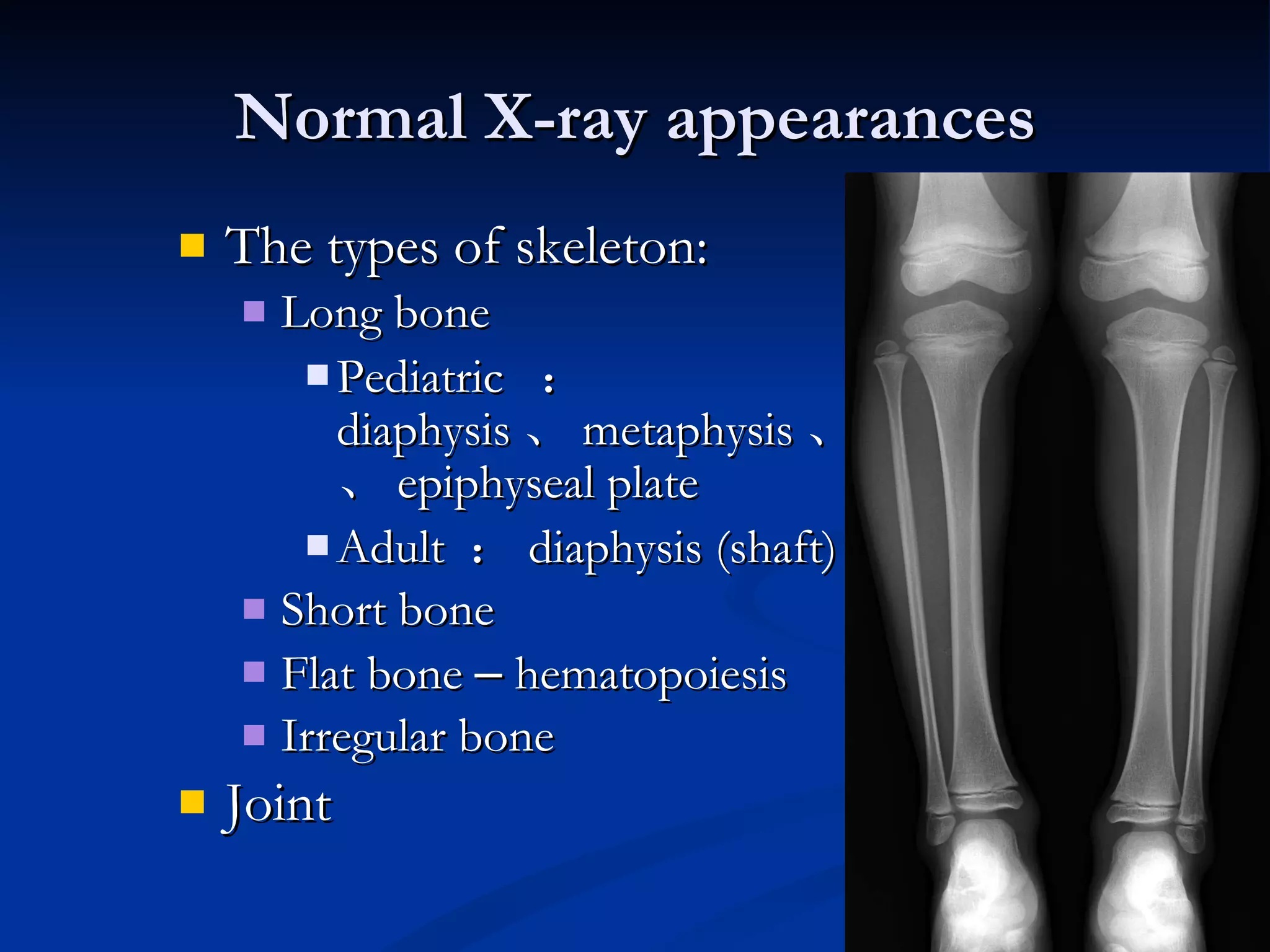 Normal X-ray appearances

The types of skeleton:

Long bone

Pediatric ： diaphysis 、 metaphysis 、 、 epiphyseal plate

Adult ： diaphysis (shaft)

Short bone

Flat bone – hematopoiesis

Irregular bone

Joint